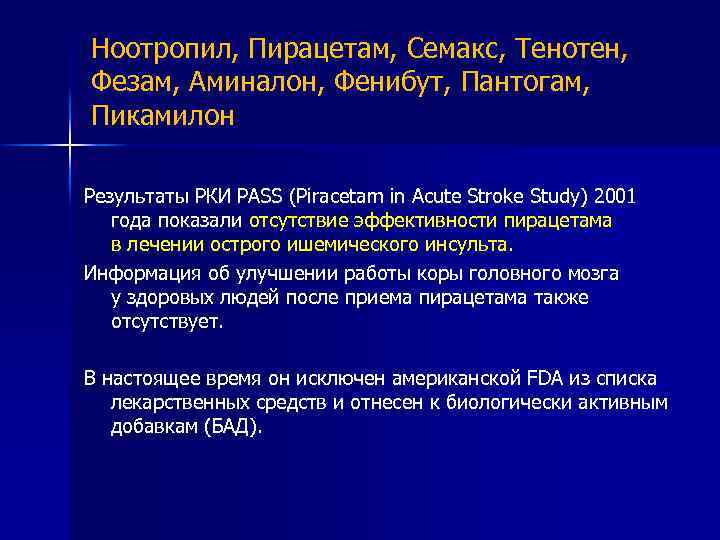 Ноотропил, Пирацетам, Семакс, Тенотен, Фезам, Аминалон, Фенибут, Пантогам, Пикамилон

Результаты РКИ PASS (Piracetam in Acute Stroke Study) 2001 года показали отсутствие эффективности пирацетама в лечении острого ишемического инсульта.

Информация об улучшении работы коры головного мозга у здоровых людей после приема пирацетама также отсутствует.

В настоящее время он исключен американской FDA из списка лекарственных средств и отнесен к биологически активным добавкам (БАД).